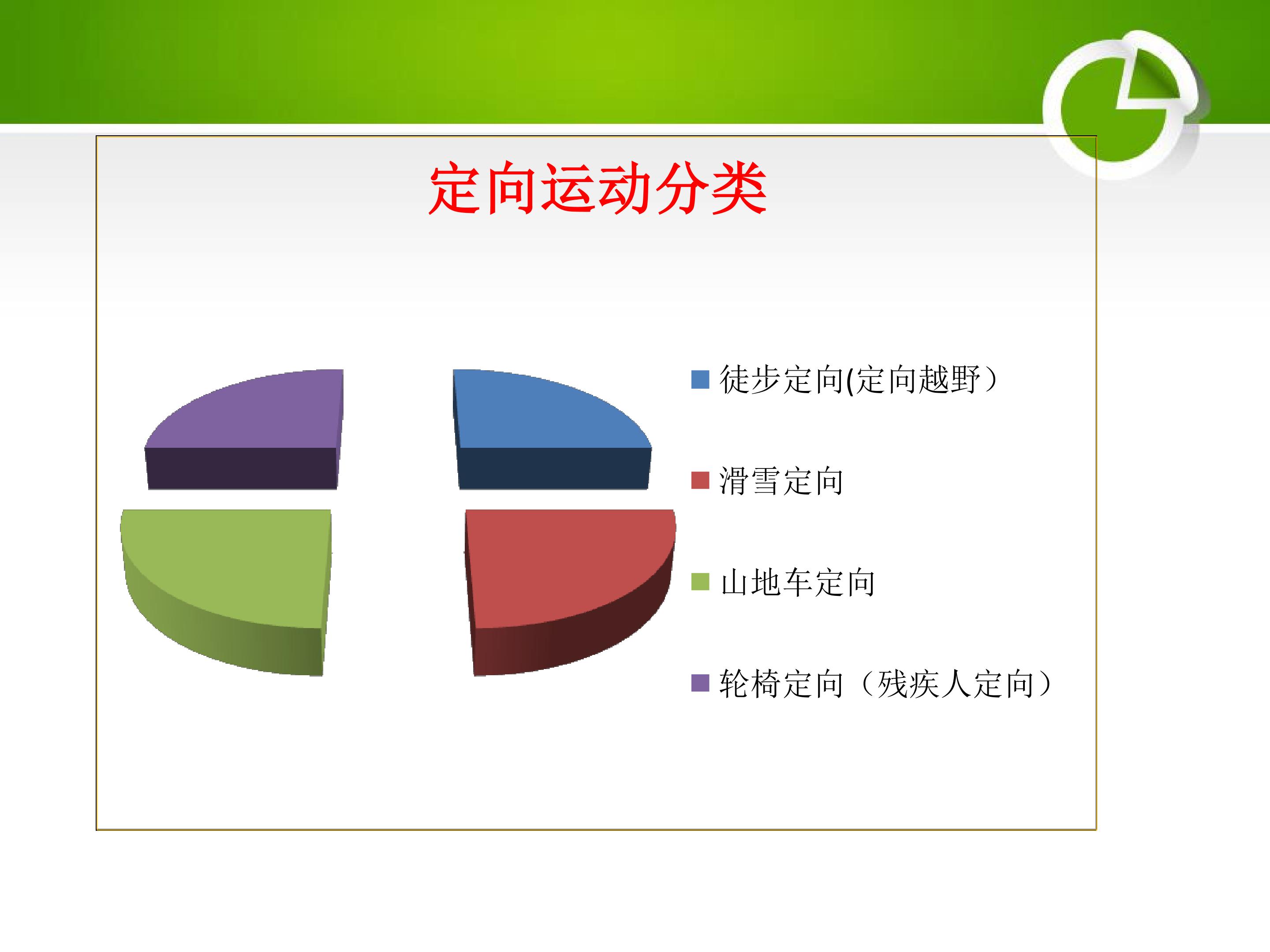 定向运动分类

徒步定向(定向越野）

滑雪定向

山地车定向

轮椅定向（残疾人定向）